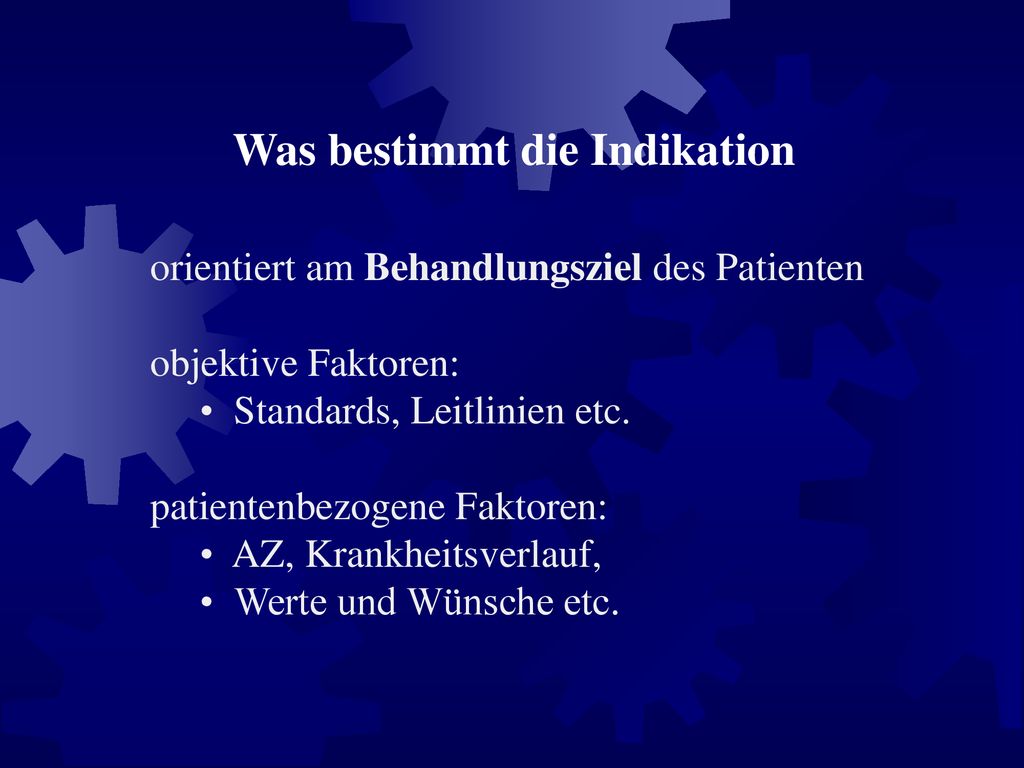 Was bestimmt die Indikation

orientiert am Behandlungsziel des Patienten

objektive Faktoren:
• Standards, Leitlinien etc.

patientenbezogene Faktoren:
• AZ, Krankheitsverlauf,
• Werte und Wünsche etc.